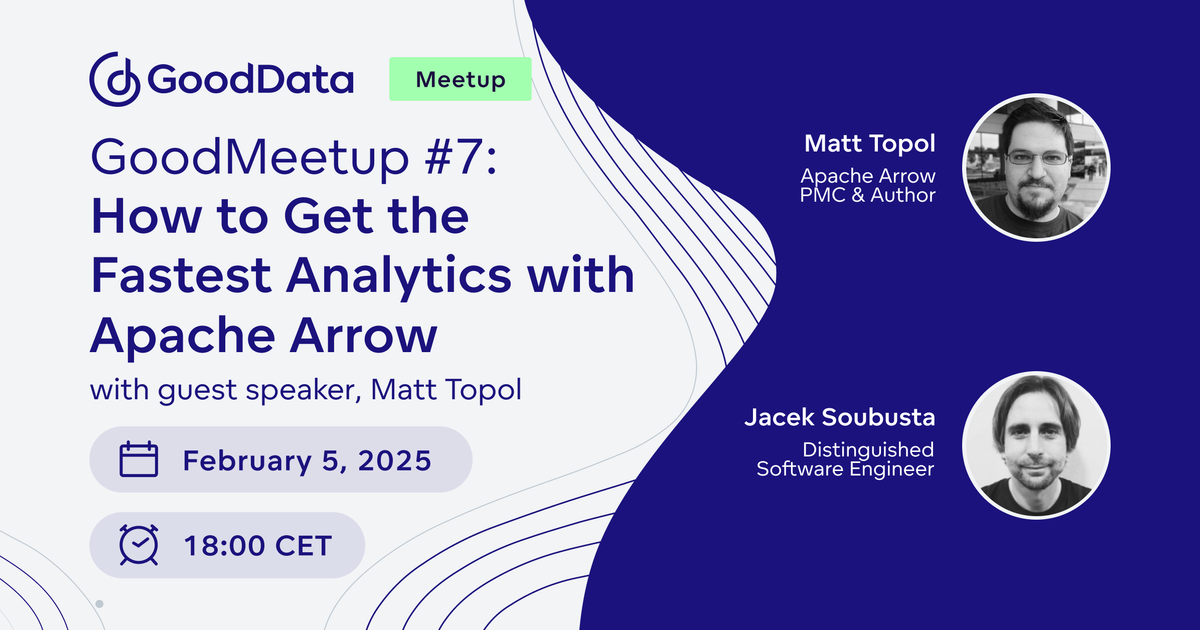 GoodData

Meetup

GoodMeetup #7:
How to Get the Fastest Analytics with Apache Arrow

with guest speaker, Matt Topol

February 5, 2025

18:00 CET

Matt Topol
Apache Arrow PMC & Author

Jacek Soubusta
Distinguished Software Engineer